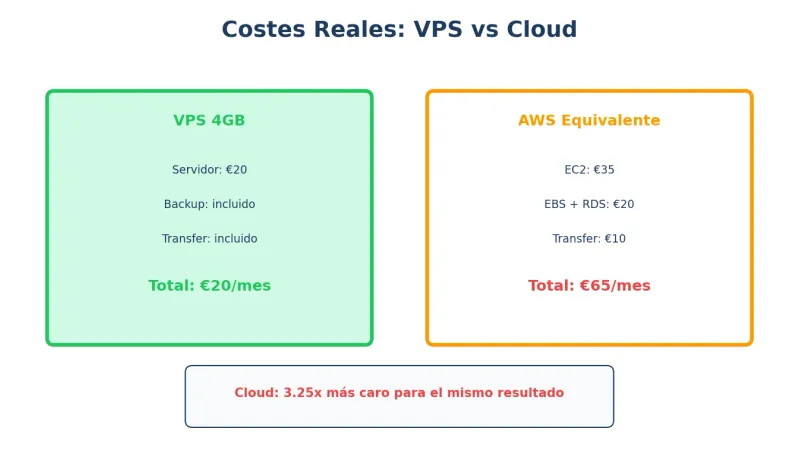 Costes Reales: VPS vs Cloud

VPS 4GB

Servidor: €20

Backup: incluido

Transfer: incluido

Total: €20/mes

AWS Equivalente

EC2: €35

EBS + RDS: €20

Transfer: €10

Total: €65/mes

Cloud: 3.25x más caro para el mismo resultado